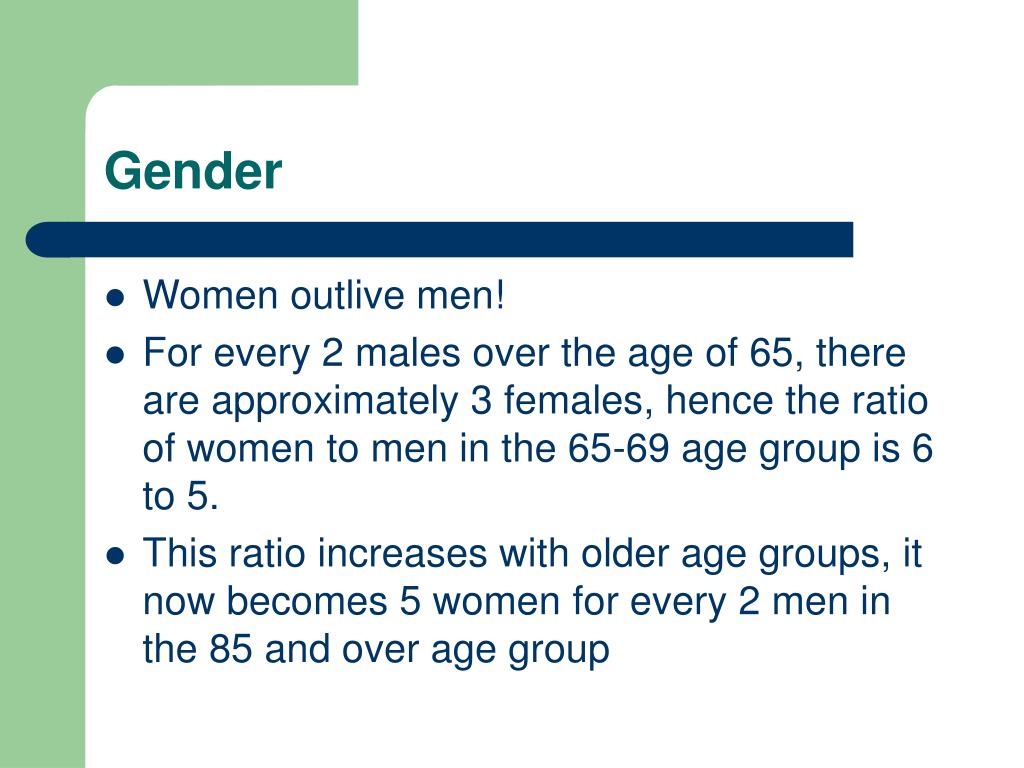 Gender

- Women outlive men!
- For every 2 males over the age of 65, there are approximately 3 females, hence the ratio of women to men in the 65-69 age group is 6 to 5.
- This ratio increases with older age groups, it now becomes 5 women for every 2 men in the 85 and over age group